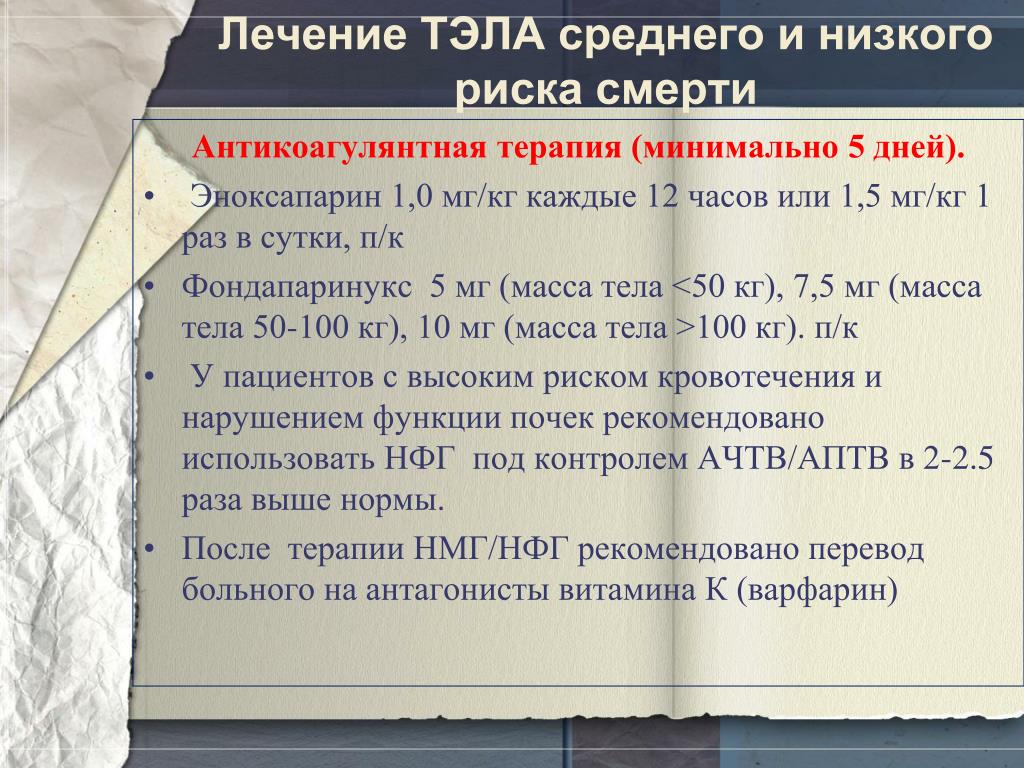 Лечение ТЭЛА среднего и низкого риска смерти

Антикоагулянтная терапия (минимально 5 дней).

• Эноксапарин 1,0 мг/кг каждые 12 часов или 1,5 мг/кг 1 раз в сутки, п/к
• Фондапаринукс 5 мг (масса тела <50 кг), 7,5 мг (масса тела 50-100 кг), 10 мг (масса тела >100 кг). п/к
• У пациентов с высоким риском кровотечения и нарушением функции почек рекомендовано использовать НФГ под контролем АЧТВ/АПТВ в 2-2.5 раза выше нормы.
• После терапии НМГ/НФГ рекомендовано перевод больного на антагонисты витамина К (варфарин)